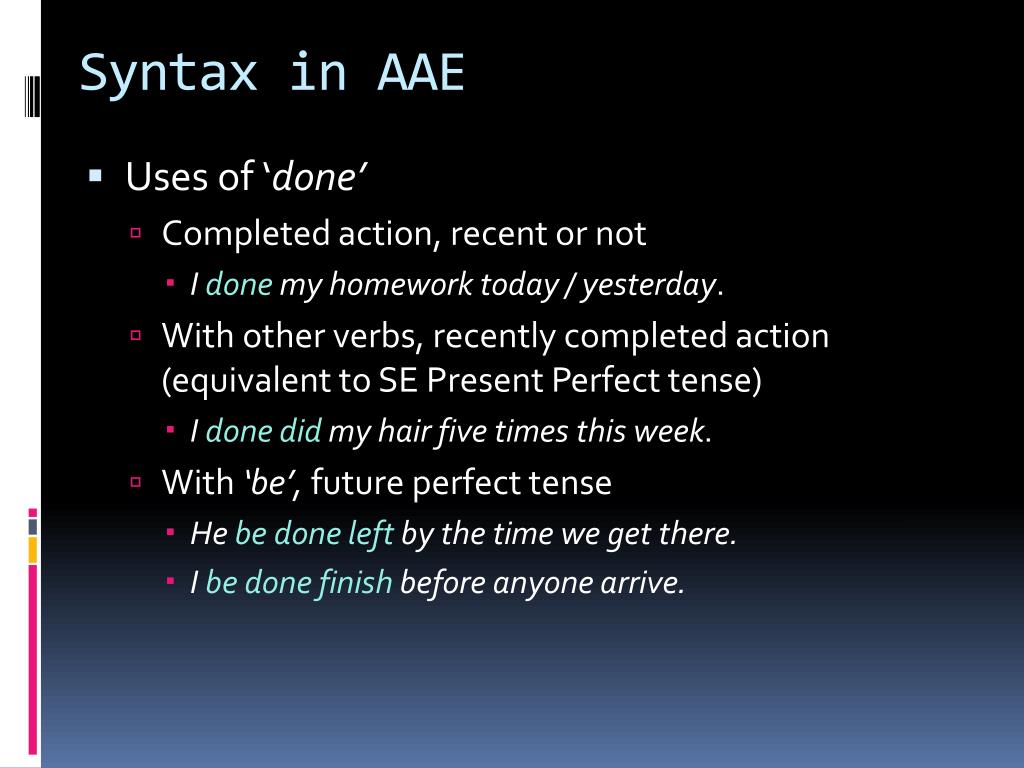 Syntax in AAE

Uses of ‘done’

Completed action, recent or not

I done my homework today / yesterday.

With other verbs, recently completed action (equivalent to SE Present Perfect tense)

I done did my hair five times this week.

With ‘be’, future perfect tense

He be done left by the time we get there.

I be done finish before anyone arrive.